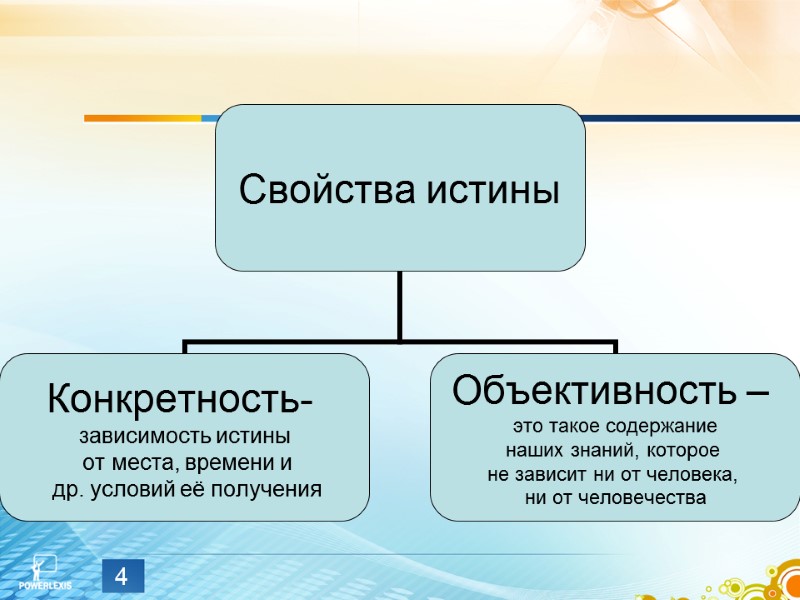 Свойства истины

Конкретность- зависимость истины от места, времени и др. условий её получения

Объективность – это такое содержание наших знаний, которое не зависит ни от человека, ни от человечества

POWERLEXIS

4